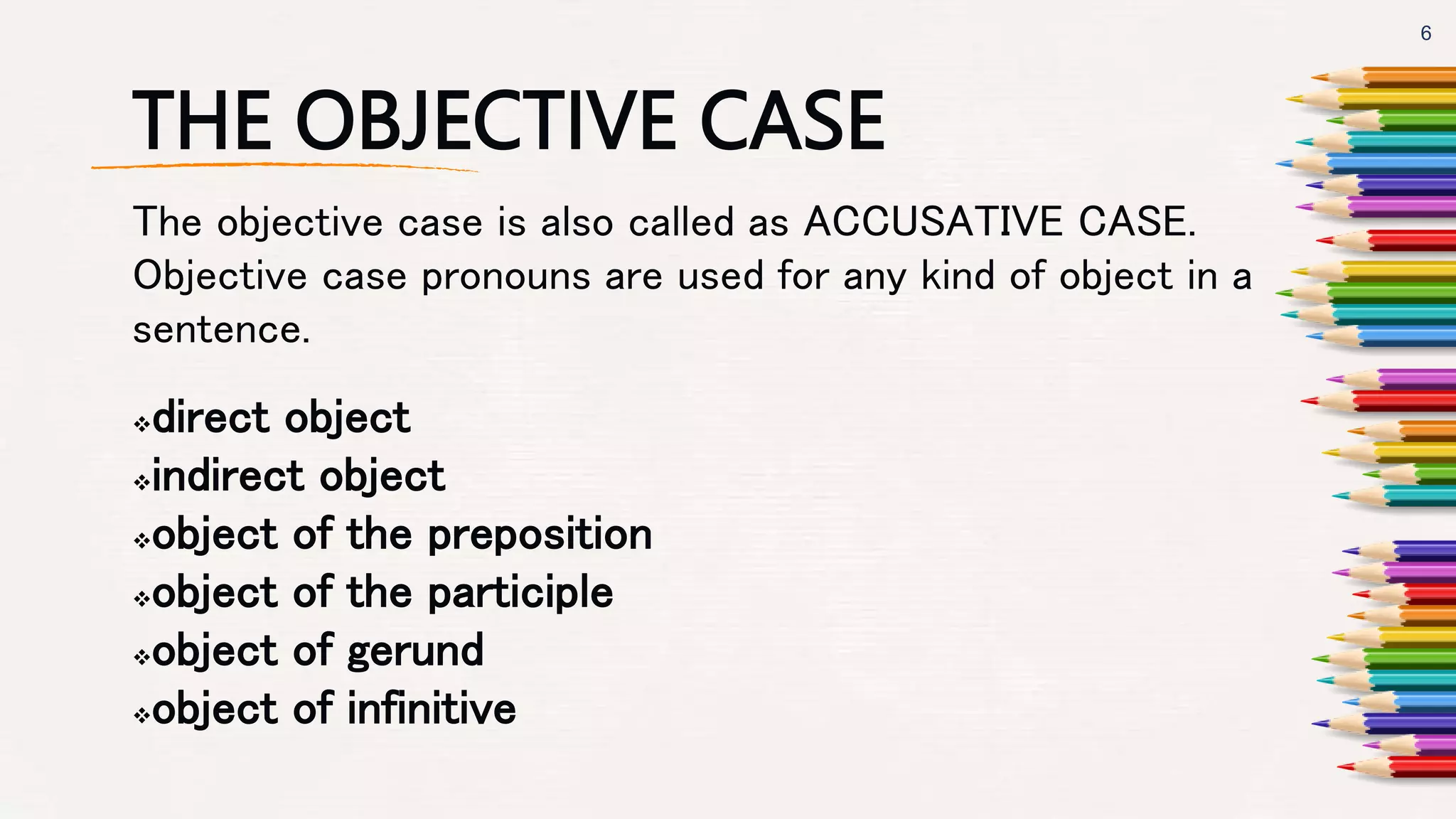 6

THE OBJECTIVE CASE

The objective case is also called as ACCUSATIVE CASE. Objective case pronouns are used for any kind of object in a sentence.

❖direct object
❖indirect object
❖object of the preposition
❖object of the participle
❖object of gerund
❖object of infinitive